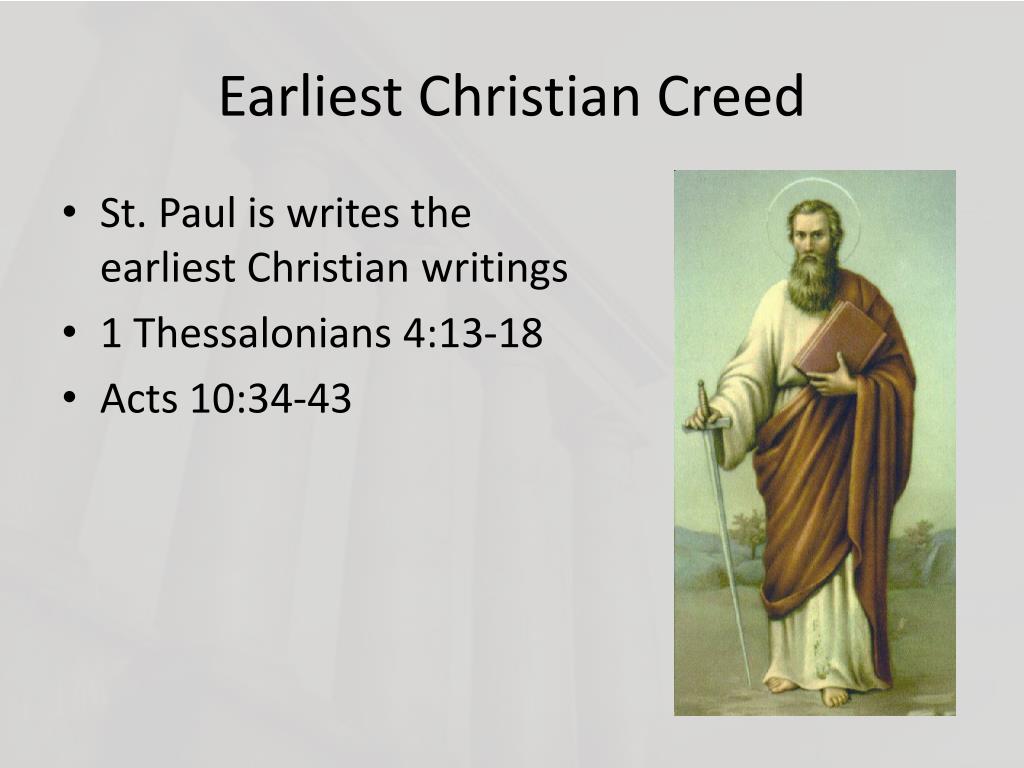 Earliest Christian Creed

• St. Paul is writes the earliest Christian writings
• 1 Thessalonians 4:13-18
• Acts 10:34-43